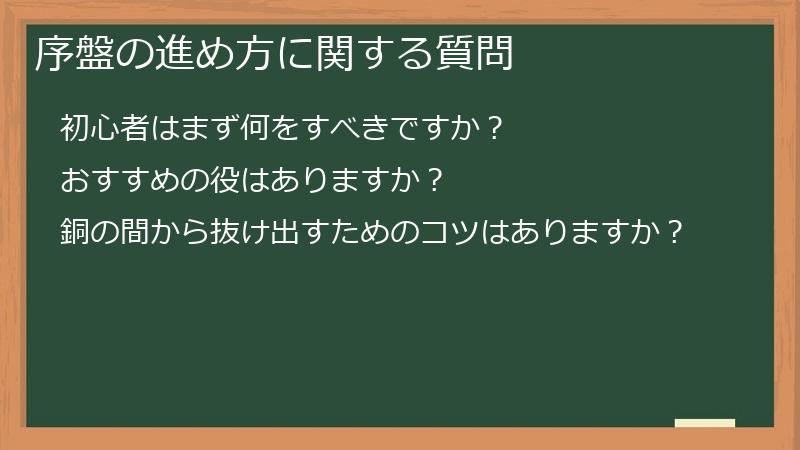 序盤の進め方に関する質問

初心者はまず何をすべきですか？

おすすめの役はありますか？

銅の間から抜け出すためのコツはありますか？